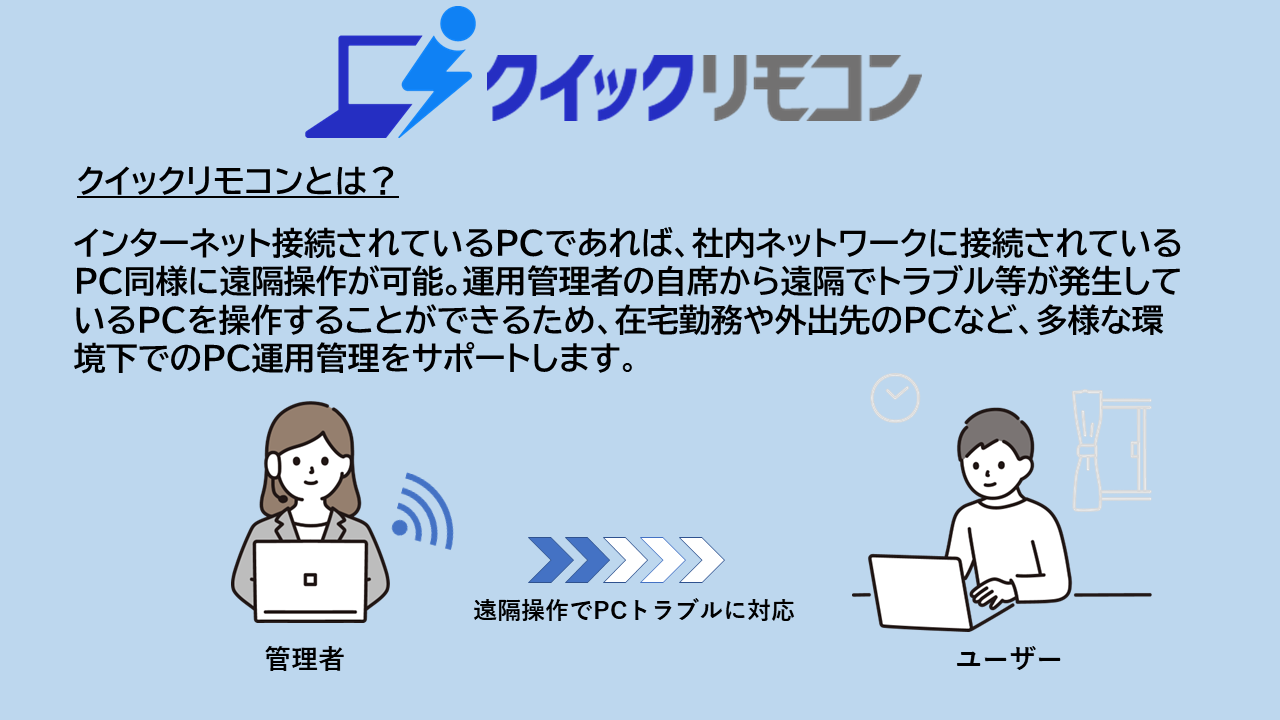 クイックリモコン

クイックリモコンとは？

インターネット接続されているPCであれば、社内ネットワークに接続されているPC同様に遠隔操作が可能。運用管理者の自席から遠隔でトラブル等が発生しているPCを操作することができるため、在宅勤務や外出先のPCなど、多様な環境下でのPC運用管理をサポートします。

遠隔操作でPCトラブルに対応

管理者

ユーザー